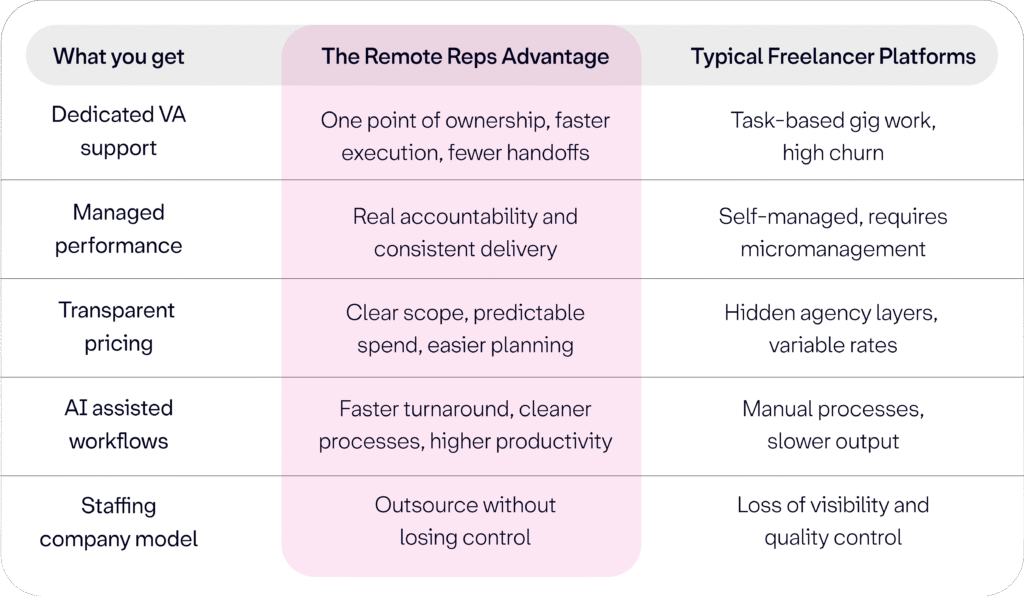 | What you get | The Remote Reps Advantage | Typical Freelancer Platforms |
|---|---|---|
| Dedicated VA support | One point of ownership, faster execution, fewer handoffs | Task-based gig work, high churn |
| Managed performance | Real accountability and consistent delivery | Self-managed, requires micromanagement |
| Transparent pricing | Clear scope, predictable spend, easier planning | Hidden agency layers, variable rates |
| AI assisted workflows | Faster turnaround, cleaner processes, higher productivity | Manual processes, slower output |
| Staffing company model | Outsource without losing control | Loss of visibility and quality control |